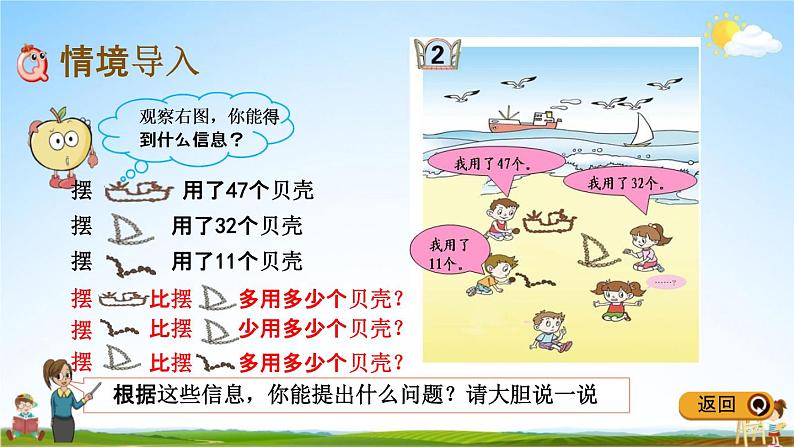 情境导入

观察右图，你能得到什么信息？

摆 用了47个贝壳
摆 用了32个贝壳
摆 用了11个贝壳

摆 比摆 多用多少个贝壳？
摆 比摆 少用多少个贝壳？
摆 比摆 多用多少个贝壳？

根据这些信息，你能提出什么问题？请大胆说一说

2

我用了47个。
我用了32个。
我用了11个。
……?

返回